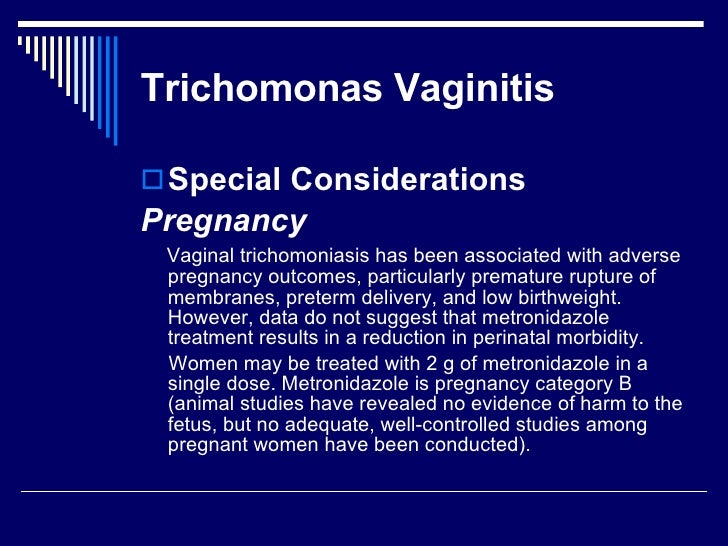 Trichomonas Vaginitis

Special Considerations

Pregnancy

Vaginal trichomoniasis has been associated with adverse pregnancy outcomes, particularly premature rupture of membranes, preterm delivery, and low birthweight. However, data do not suggest that metronidazole treatment results in a reduction in perinatal morbidity.

Women may be treated with 2 g of metronidazole in a single dose. Metronidazole is pregnancy category B (animal studies have revealed no evidence of harm to the fetus, but no adequate, well-controlled studies among pregnant women have been conducted).